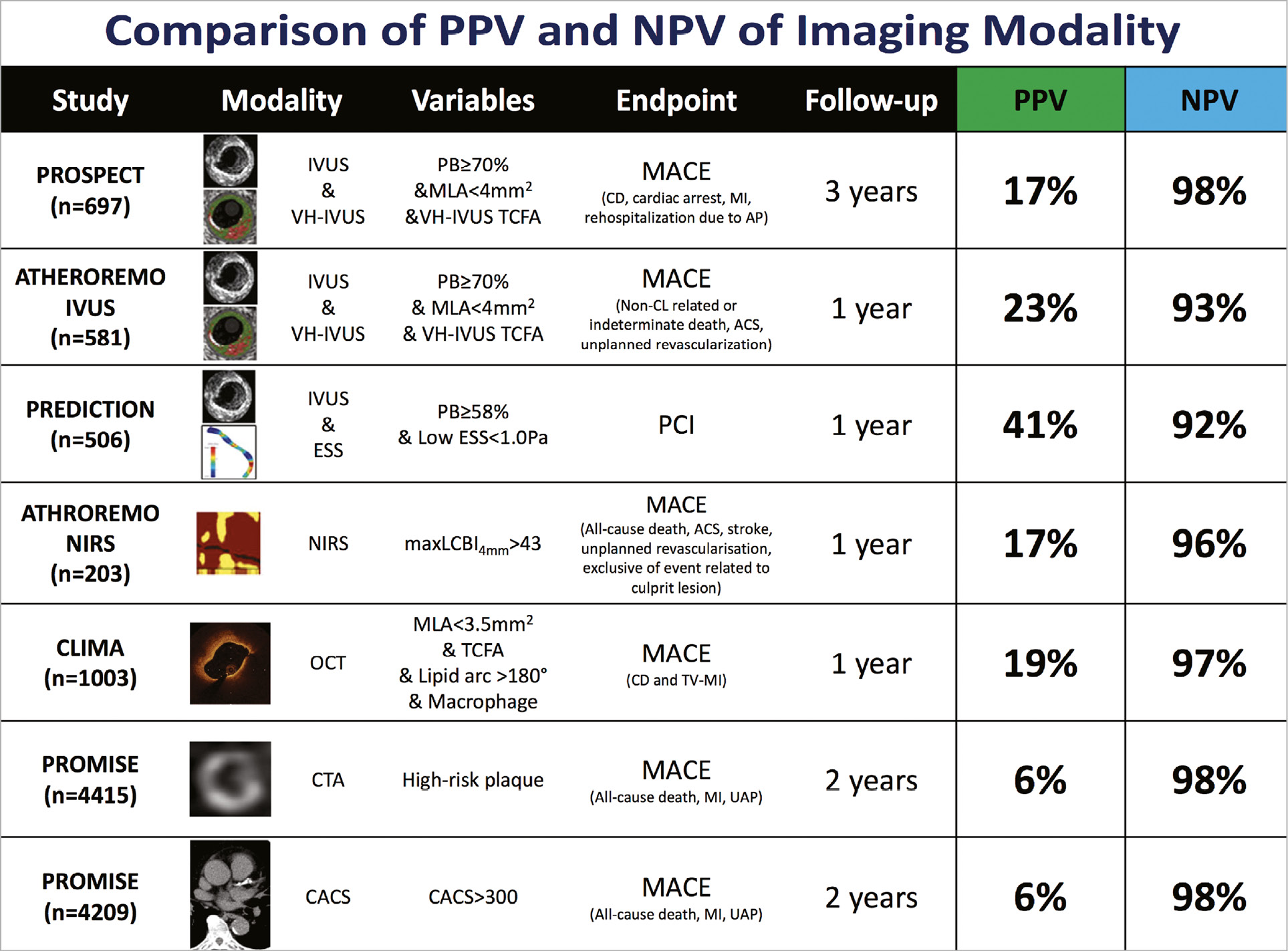 Comparison of PPV and NPV of Imaging Modality

| Study | Modality | Variables | Endpoint | Follow-up | PPV | NPV |
|---|---|---|---|---|---|---|
| PROSPECT (n=697) | IVUS & VH-IVUS | PB≥70% &MLA<4mm$^2$ &VH-IVUS TCFA | MACE (CD, cardiac arrest, MI, rehospitalization due to AP) | 3 years | 17% | 98% |
| ATHEROREMO IVUS (n=581) | IVUS & VH-IVUS | PB≥70% & MLA<4mm$^2$ & VH-IVUS TCFA | MACE (Non-CL related or indeterminate death, ACS, unplanned revascularization) | 1 year | 23% | 93% |
| PREDICTION (n=506) | IVUS & ESS | PB≥58% & Low ESS<1.0Pa | PCI | 1 year | 41% | 92% |
| ATHROREMO NIRS (n=203) | NIRS | maxLCBI$_{4mm}$>43 | MACE (All-cause death, ACS, stroke, unplanned revascularisation, exclusive of event related to culprit lesion) | 1 year | 17% | 96% |
| CLIMA (n=1003) | OCT | MLA<3.5mm$^2$ & TCFA & Lipid arc >180° & Macrophage | MACE (CD and TV-MI) | 1 year | 19% | 97% |
| PROMISE (n=4415) | CTA | High-risk plaque | MACE (All-cause death, MI, UAP) | 2 years | 6% | 98% |
| PROMISE (n=4209) | CACS | CACS>300 | MACE (All-cause death, MI, UAP) | 2 years | 6% | 98% |